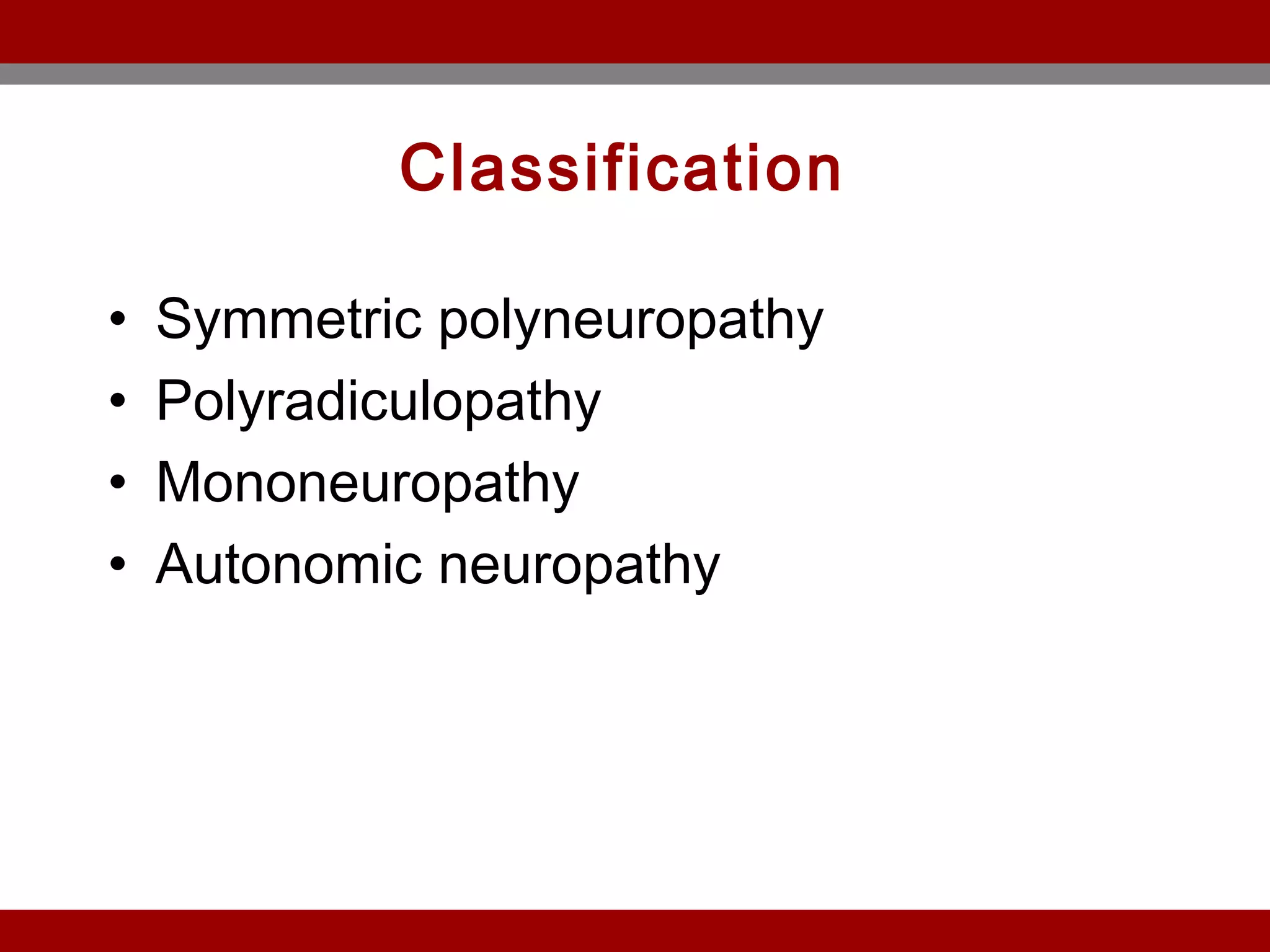 Classification

• Symmetric polyneuropathy
• Polyradiculopathy
• Mononeuropathy
• Autonomic neuropathy